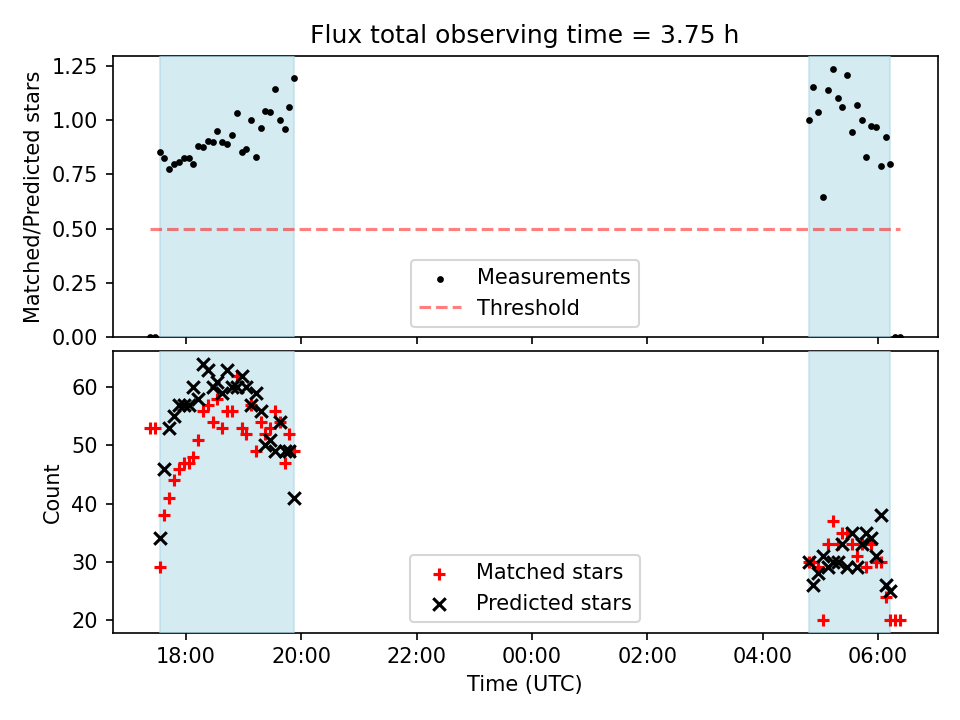 Flux total observing time = 3.75 h

Matched/Predicted stars

1.25
1.00
0.75
0.50
0.25
0.00

Measurements
Threshold

Count

60
50
40
30
20

Matched stars
Predicted stars

18:00
20:00
22:00
00:00
02:00
04:00
06:00

Time (UTC)